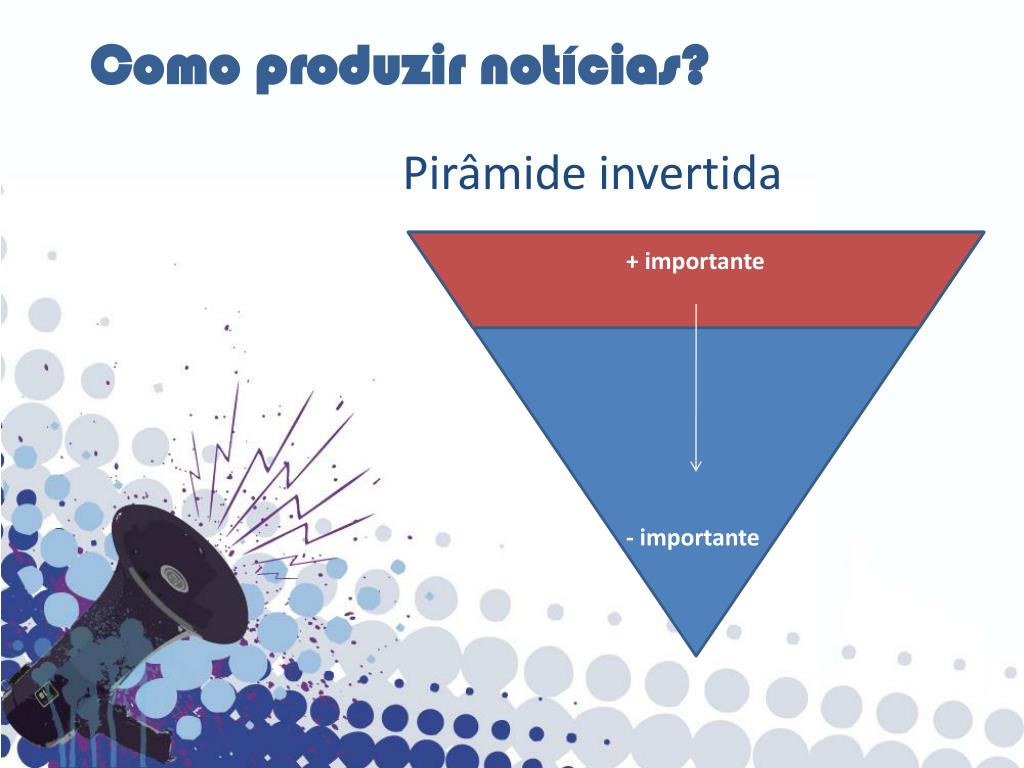 Como produzir notícias?

Pirâmide invertida

+ importante

- importante